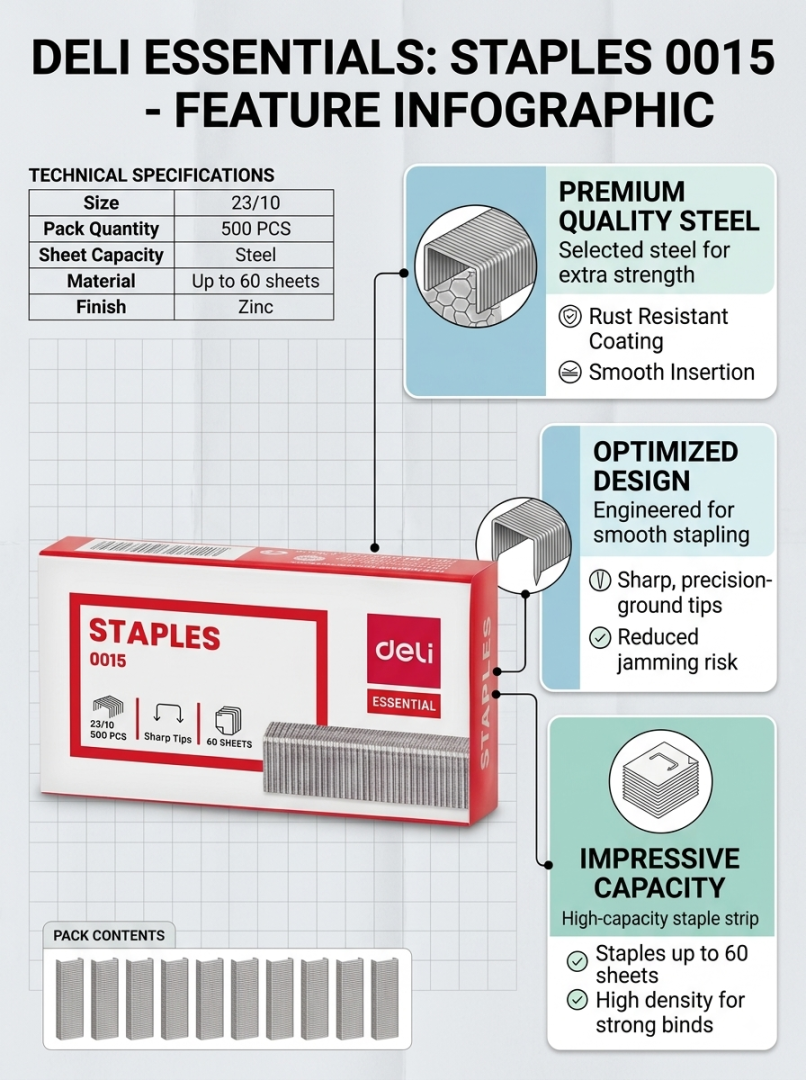 DELI ESSENTIALS: STAPLES 0015 - FEATURE INFOGRAPHIC

TECHNICAL SPECIFICATIONS

| Size | 23/10 |
|---|---|
| Pack Quantity | 500 PCS |
| Sheet Capacity | Steel |
| Material | Up to 60 sheets |
| Finish | Zinc |

PREMIUM QUALITY STEEL
Selected steel for extra strength

Rust Resistant Coating
Smooth Insertion

OPTIMIZED DESIGN
Engineered for smooth stapling

Sharp, precision-ground tips
Reduced jamming risk

STAPLES
0015
23/10
500 PCS
Sharp Tips
60 SHEETS
deli
ESSENTIAL
STAPLES

IMPRESSIVE CAPACITY
High-capacity staple strip

Staples up to 60 sheets
High density for strong binds

PACK CONTENTS